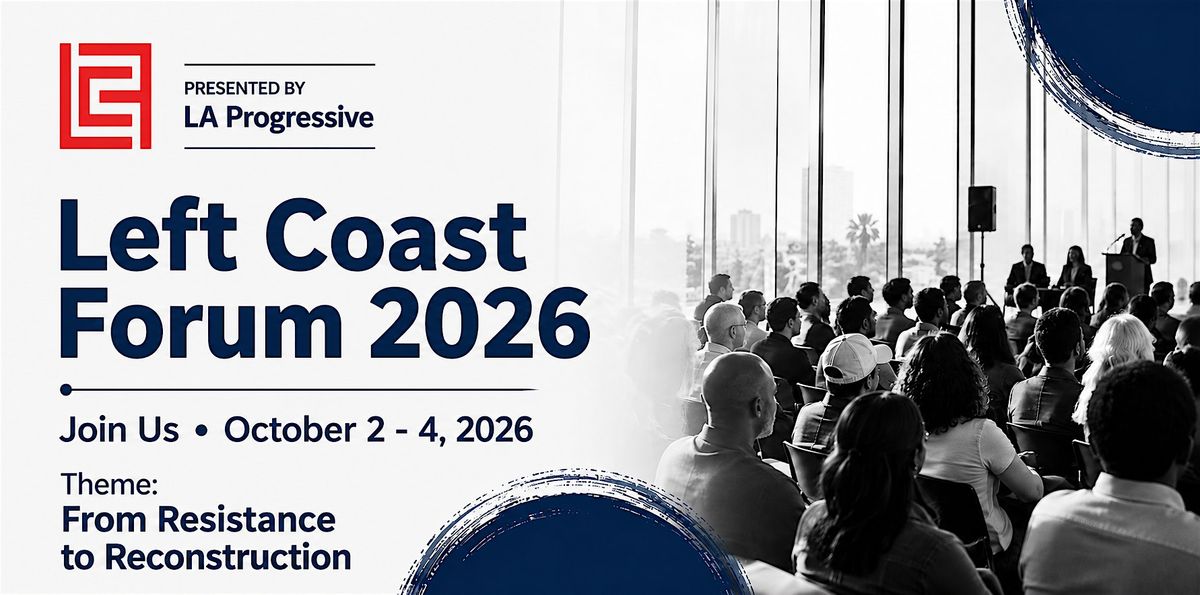 PRESENTED BY
LA Progressive

Left Coast Forum 2026

Join Us • October 2 - 4, 2026

Theme:
From Resistance to Reconstruction